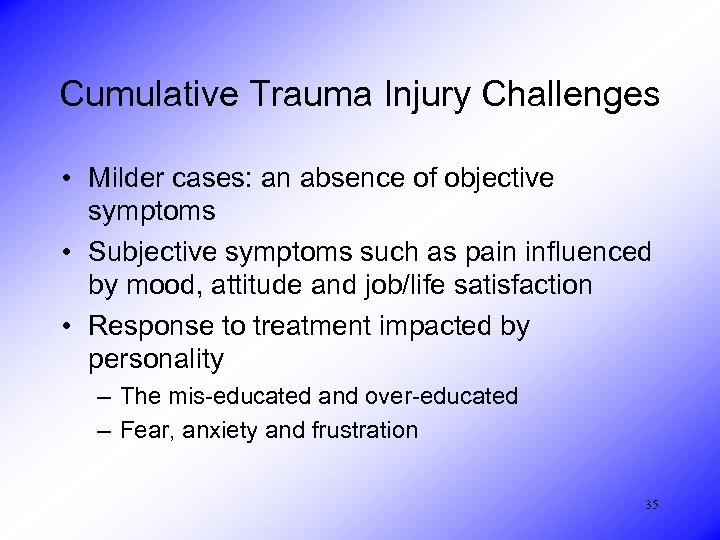 Cumulative Trauma Injury Challenges

• Milder cases: an absence of objective symptoms

• Subjective symptoms such as pain influenced by mood, attitude and job/life satisfaction

• Response to treatment impacted by personality

– The mis-educated and over-educated

– Fear, anxiety and frustration

35